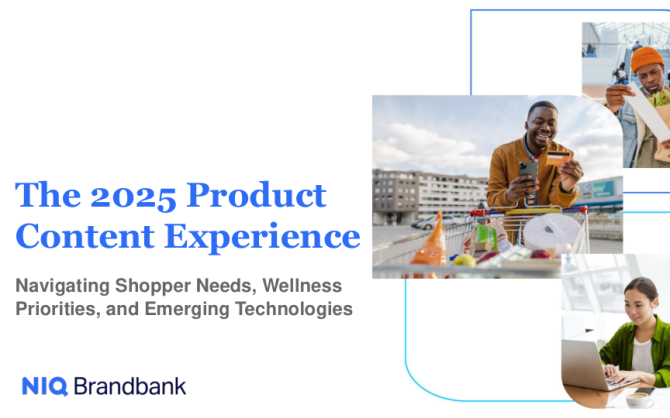 The 2025 Product Content Experience

Navigating Shopper Needs, Wellness Priorities, and Emerging Technologies

NIQ Brandbank